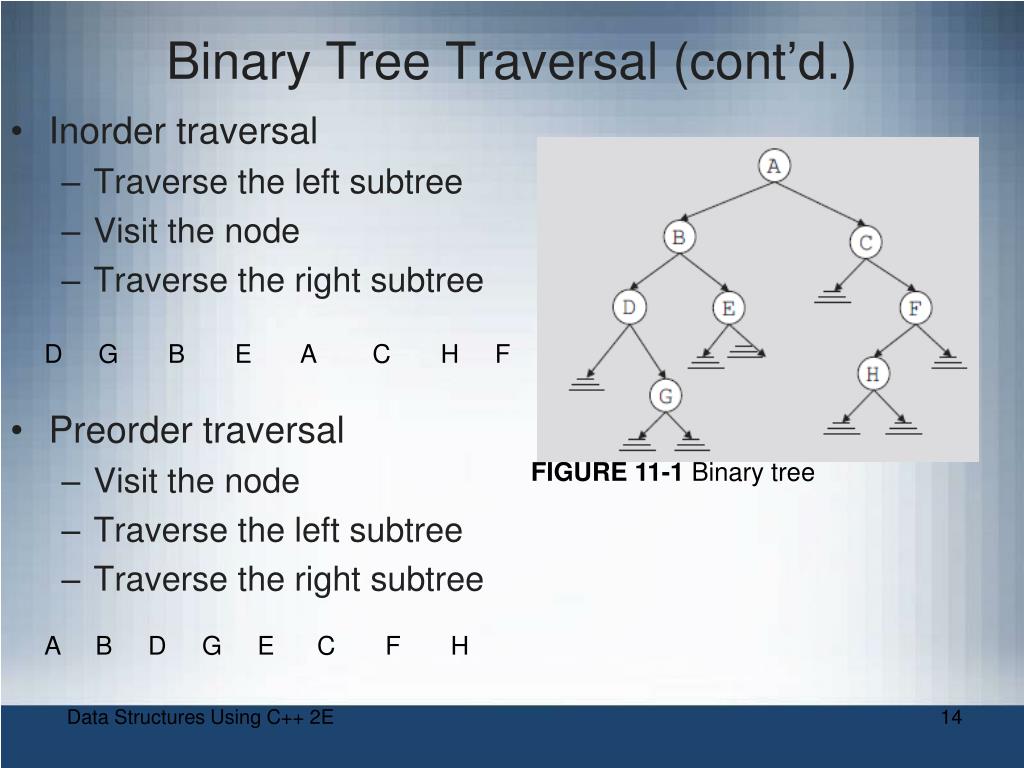 Binary Tree Traversal (cont'd.)

• Inorder traversal
– Traverse the left subtree
– Visit the node
– Traverse the right subtree

D G B E A C H F

• Preorder traversal
– Visit the node
– Traverse the left subtree
– Traverse the right subtree

A B D G E C F H

A
B
C
D
E
F
G
H

FIGURE 11-1 Binary tree

Data Structures Using C++ 2E

14